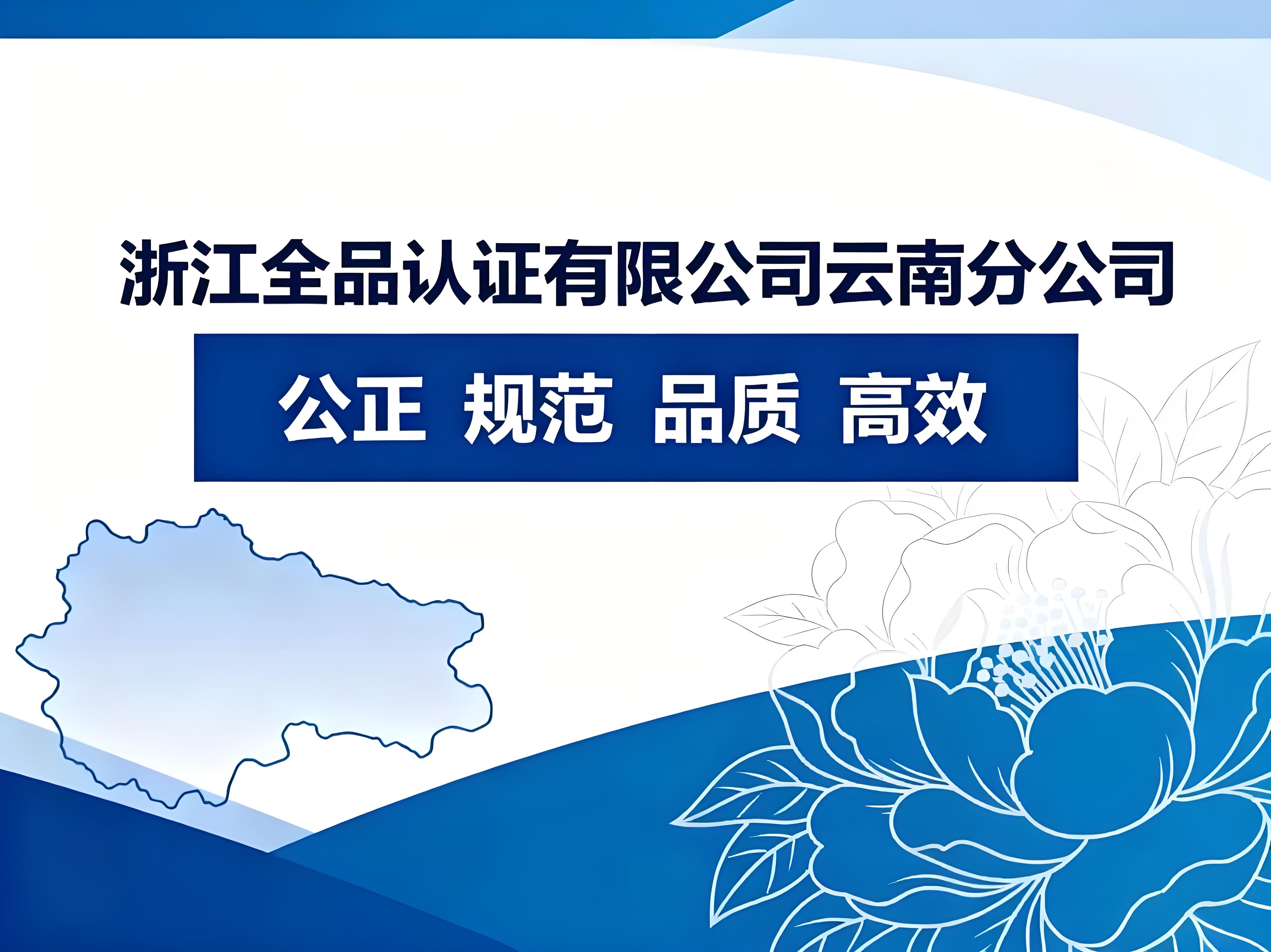 浙江全品认证有限公司云南分公司

公正 规范 品质 高效